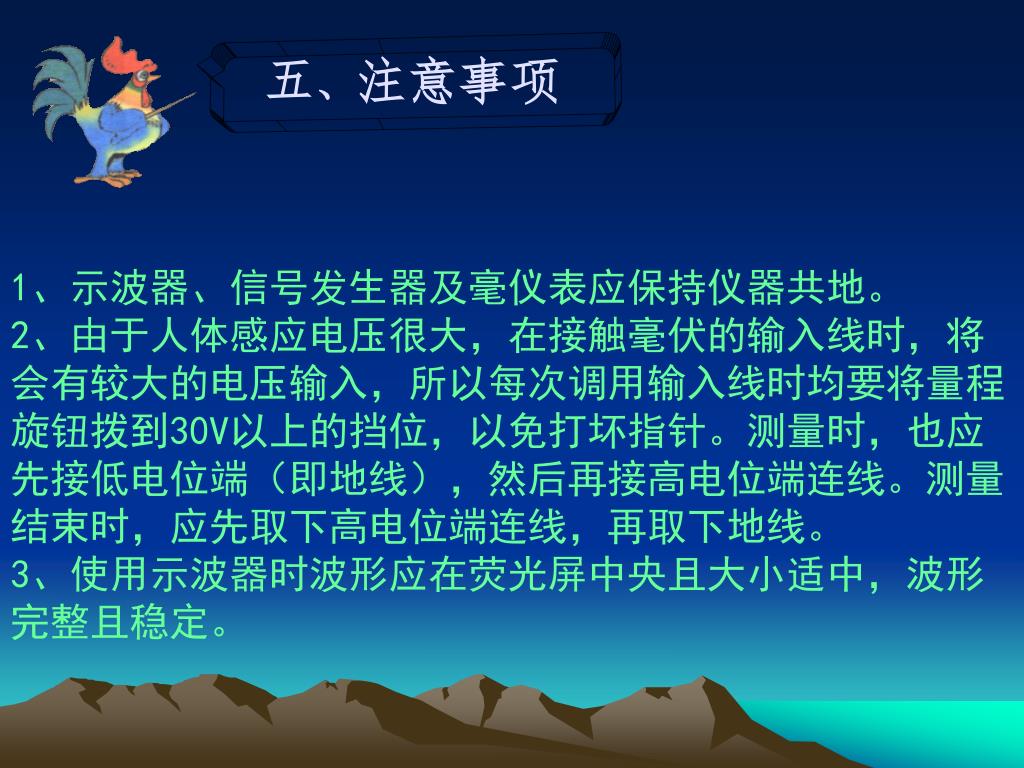 五、注意事项

1、示波器、信号发生器及毫仪表应保持仪器共地。
2、由于人体感应电压很大，在接触毫伏的输入线时，将会有较大的电压输入，所以每次调用输入线时均要将量程旋钮拨到30V以上的挡位，以免打坏指针。测量时，也应先接低电位端（即地线），然后再接高电位端连线。测量结束时，应先取下高电位端连线，再取下地线。
3、使用示波器时波形应在荧光屏中央且大小适中，波形完整且稳定。